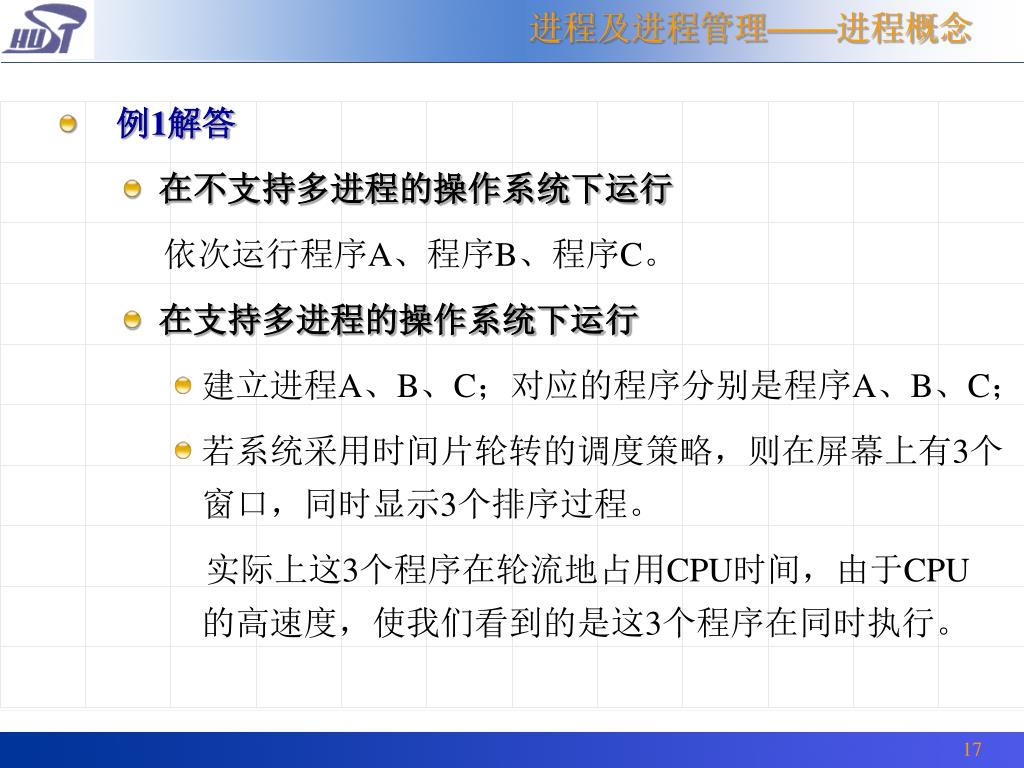 HUST

进程及进程管理——进程概念

例1解答

在不支持多进程的操作系统下运行

依次运行程序A、程序B、程序C。

在支持多进程的操作系统下运行

建立进程A、B、C；对应的程序分别是程序A、B、C；

若系统采用时间片轮转的调度策略，则在屏幕上有3个窗口，同时显示3个排序过程。

实际上这3个程序在轮流地占用CPU时间，由于CPU的高速度，使我们看到的是这3个程序在同时执行。

17